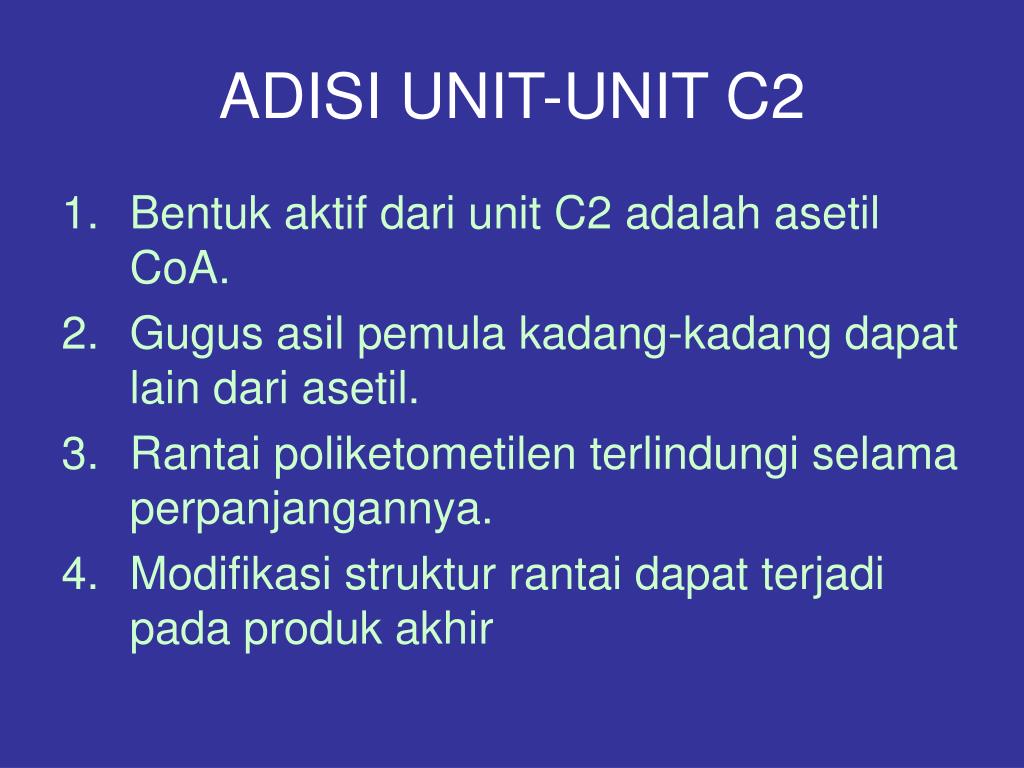 ADISI UNIT-UNIT C2

1. Bentuk aktif dari unit C2 adalah asetil CoA.
2. Gugus asil pemula kadang-kadang dapat lain dari asetil.
3. Rantai poliketometilen terlindungi selama perpanjangannya.
4. Modifikasi struktur rantai dapat terjadi pada produk akhir